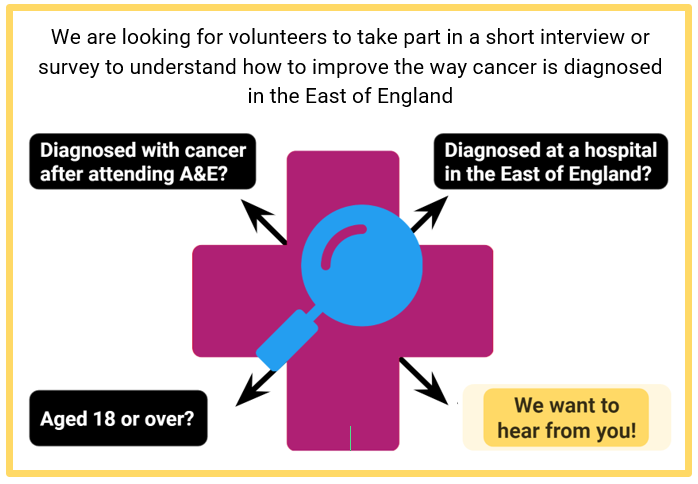 We are looking for volunteers to take part in a short interview or survey to understand how to improve the way cancer is diagnosed in the East of England

Diagnosed with cancer after attending A&E?

Diagnosed at a hospital in the East of England?

Aged 18 or over?

We want to hear from you!